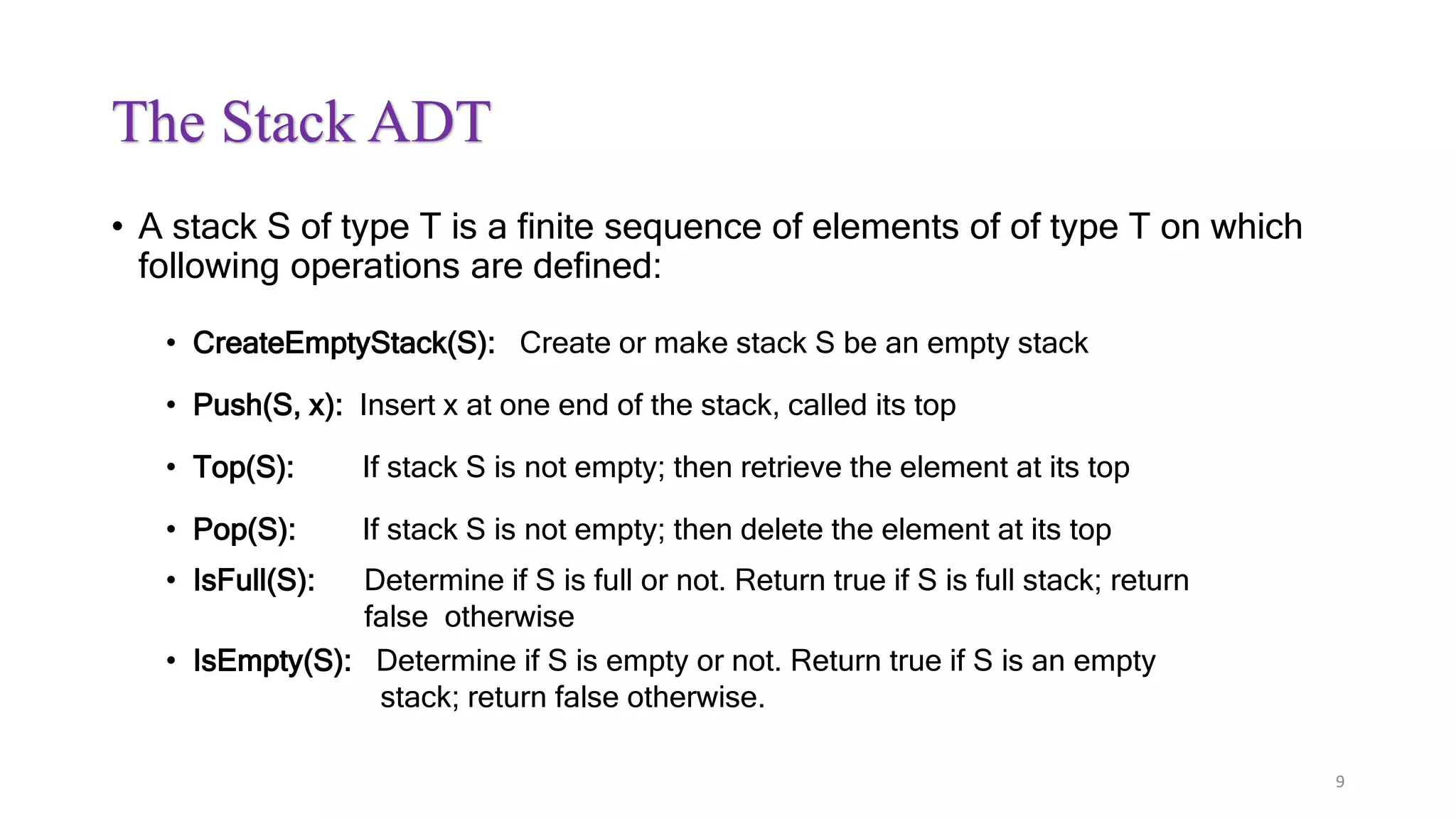 The Stack ADT

• A stack S of type T is a finite sequence of elements of of type T on which following operations are defined:

• CreateEmptyStack(S): Create or make stack S be an empty stack

• Push(S, x): Insert x at one end of the stack, called its top

• Top(S): If stack S is not empty; then retrieve the element at its top

• Pop(S): If stack S is not empty; then delete the element at its top

• IsFull(S): Determine if S is full or not. Return true if S is full stack; return false otherwise

• IsEmpty(S): Determine if S is empty or not. Return true if S is an empty stack; return false otherwise.

9